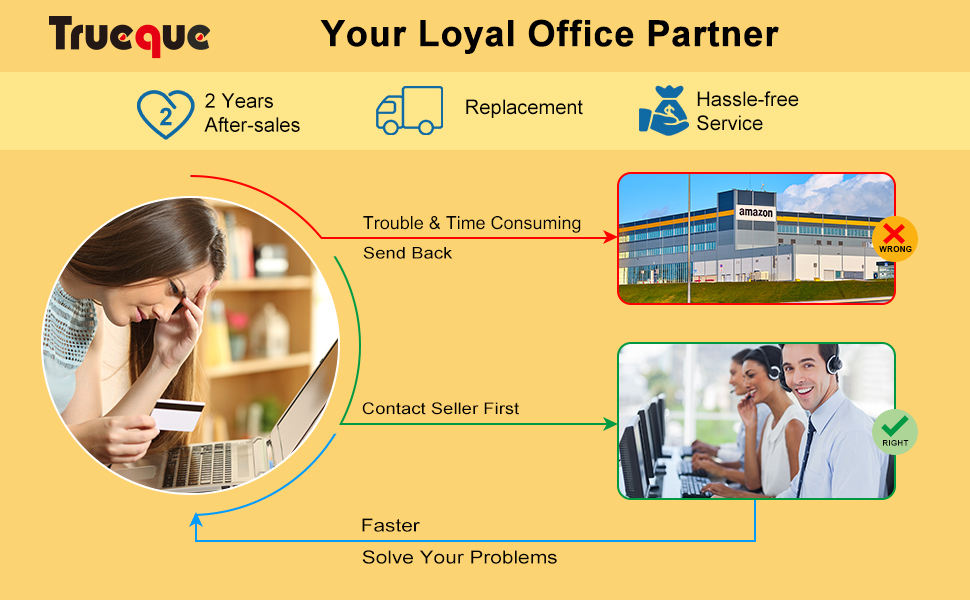 Trueque Your Loyal Office Partner

2

2 Years After-sales

Replacement

Hassle-free Service

Trouble & Time Consuming

Send Back

amazon

WRONG

Contact Seller First

RIGHT

Faster

Solve Your Problems